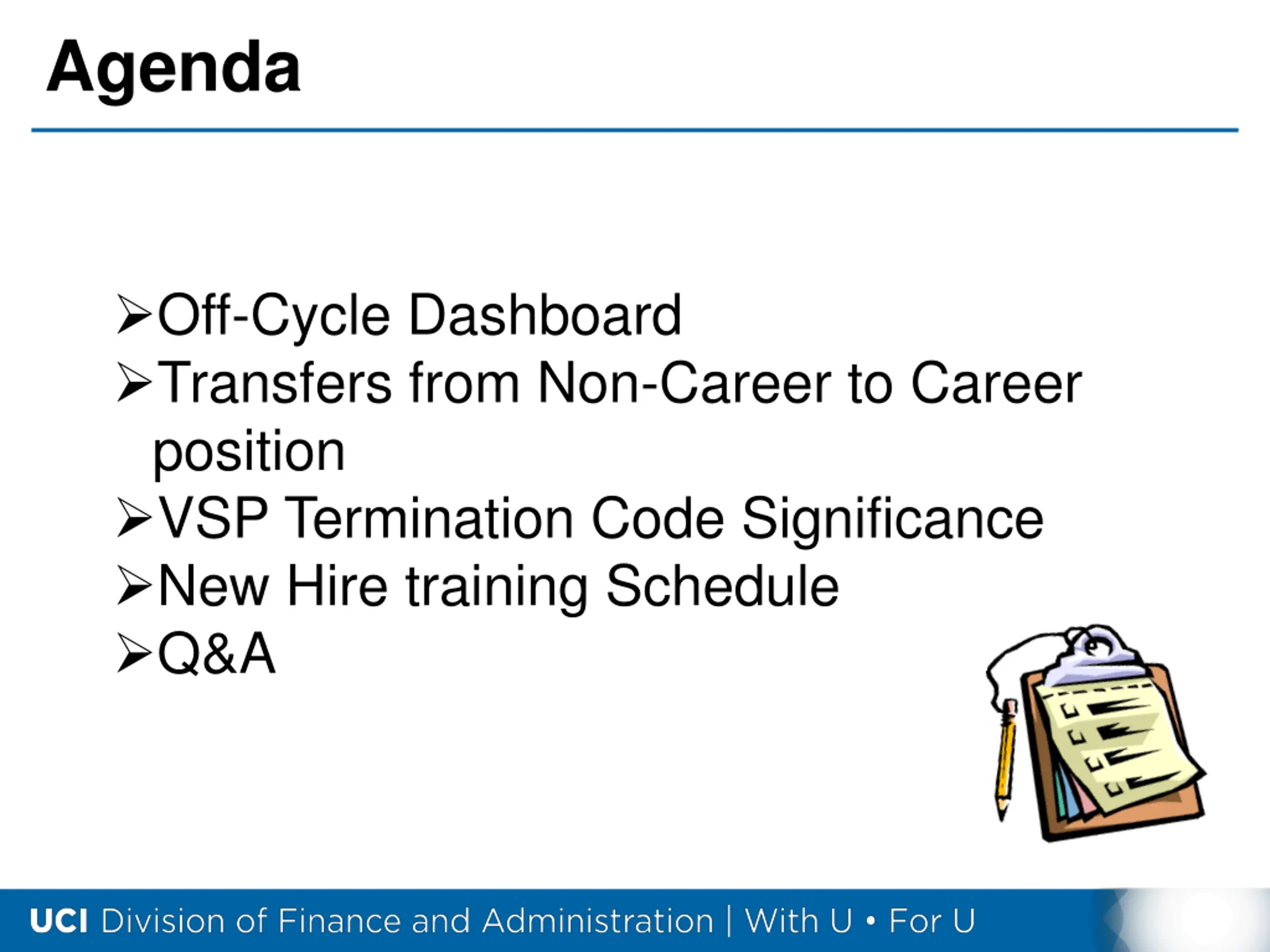 Agenda

➢Off-Cycle Dashboard
➢Transfers from Non-Career to Career position
➢VSP Termination Code Significance
➢New Hire training Schedule
➢Q&A

UCI Division of Finance and Administration | With U • For U